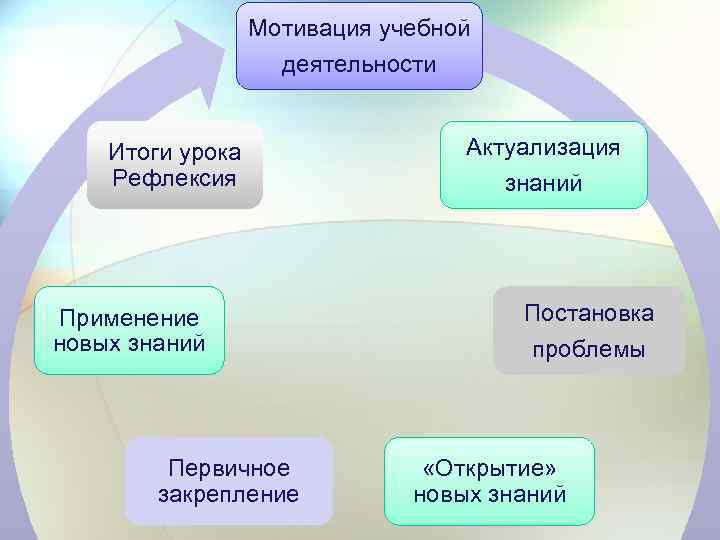 Мотивация учебной деятельности

Актуализация знаний

Постановка проблемы

«Открытие» новых знаний

Первичное закрепление

Применение новых знаний

Итоги урока Рефлексия